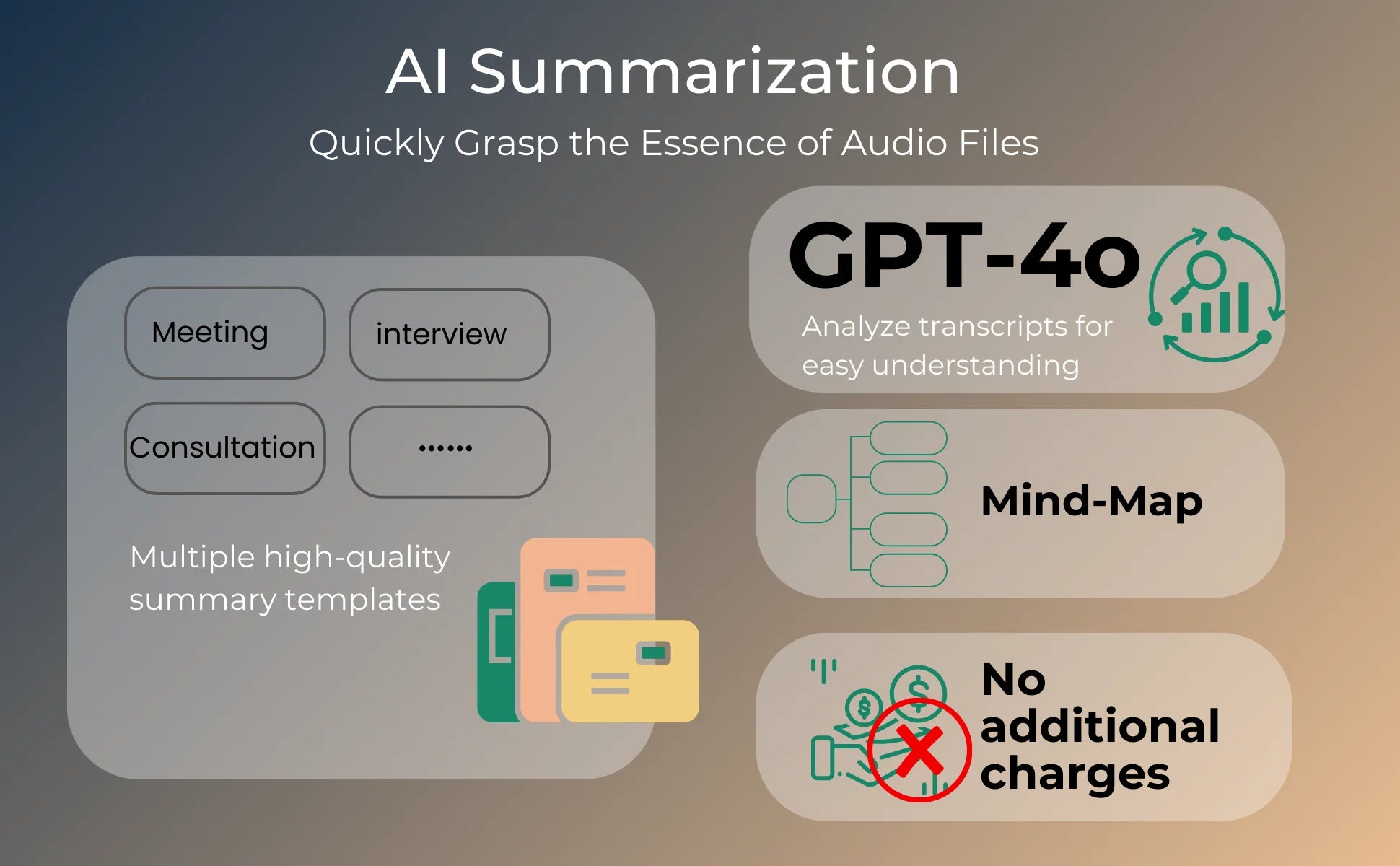 AI Summarization

Quickly Grasp the Essence of Audio Files

Meeting

interview

Consultation

······

Multiple high-quality summary templates

GPT-4o

Analyze transcripts for easy understanding

Mind-Map

No additional charges